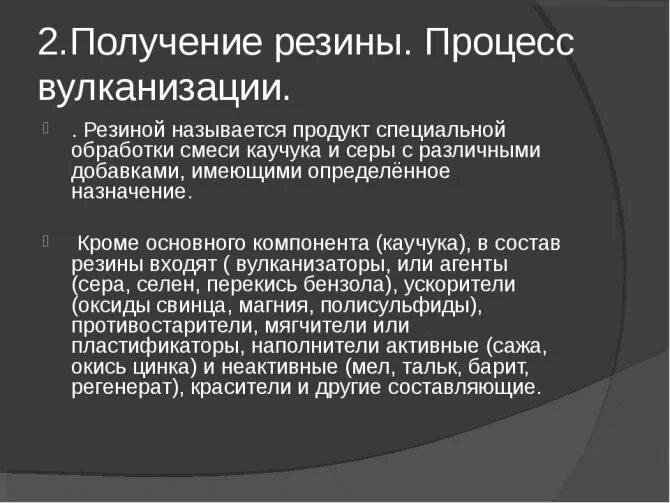 2.Получение резины. Процесс вулканизации.

. Резиной называется продукт специальной обработки смеси каучука и серы с различными добавками, имеющими определённое назначение.

Кроме основного компонента (каучука), в состав резины входят ( вулканизаторы, или агенты (сера, селен, перекись бензола), ускорители (оксиды свинца, магния, полисульфиды), противостарители, мягчители или пластификаторы, наполнители активные (сажа, окись цинка) и неактивные (мел, тальк, барит, регенерат), красители и другие составляющие.